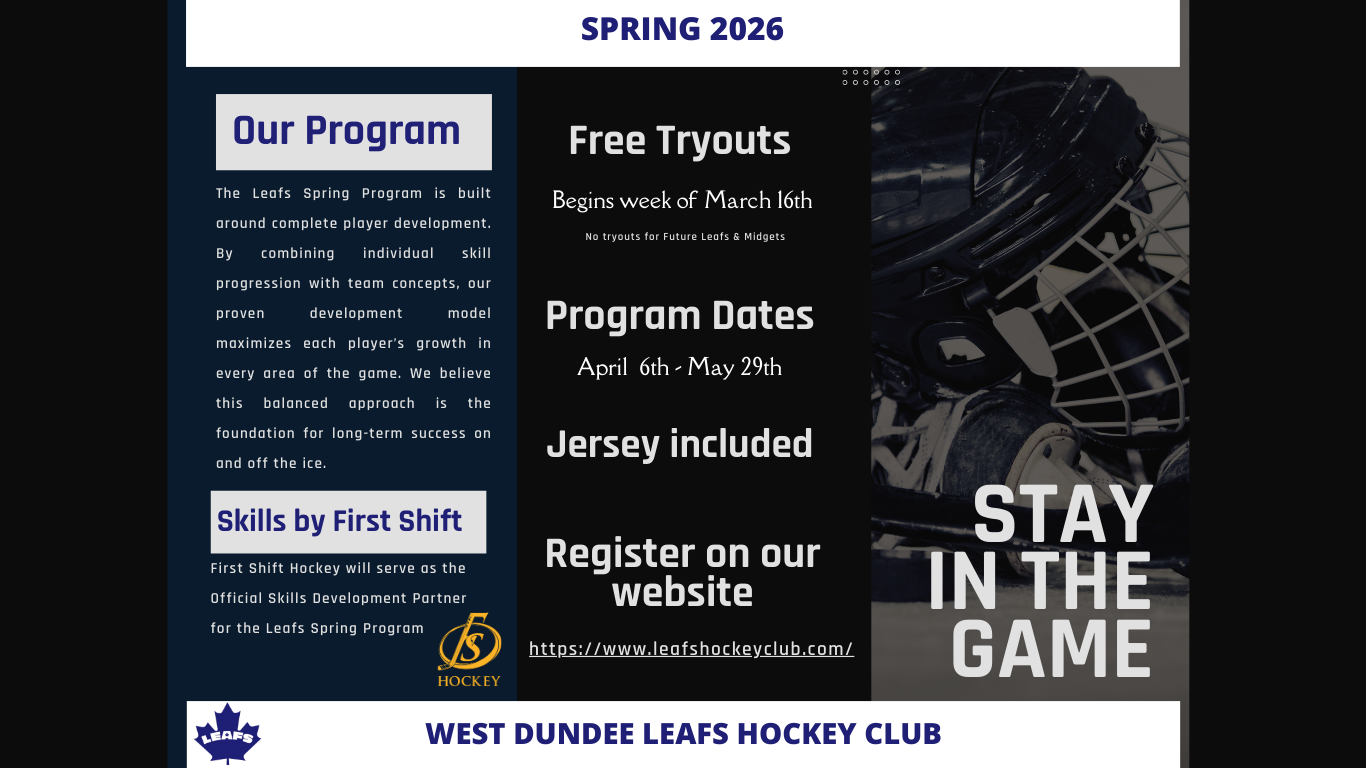 SPRING 2026

Our Program

The Leafs Spring Program is built around complete player development. By combining individual skill progression with team concepts, our proven development model maximizes each player's growth in every area of the game. We believe this balanced approach is the foundation for long-term success on and off the ice.

Skills by First Shift

First Shift Hockey will serve as the Official Skills Development Partner for the Leafs Spring Program

FS HOCKEY

Free Tryouts

Begins week of March 16th

No tryouts for Future Leafs & Midgets

Program Dates

April 6th - May 29th

Jersey included

Register on our website

https://www.leafshockeyclub.com/

STAY IN THE GAME

LEAFS

WEST DUNDEE LEAFS HOCKEY CLUB